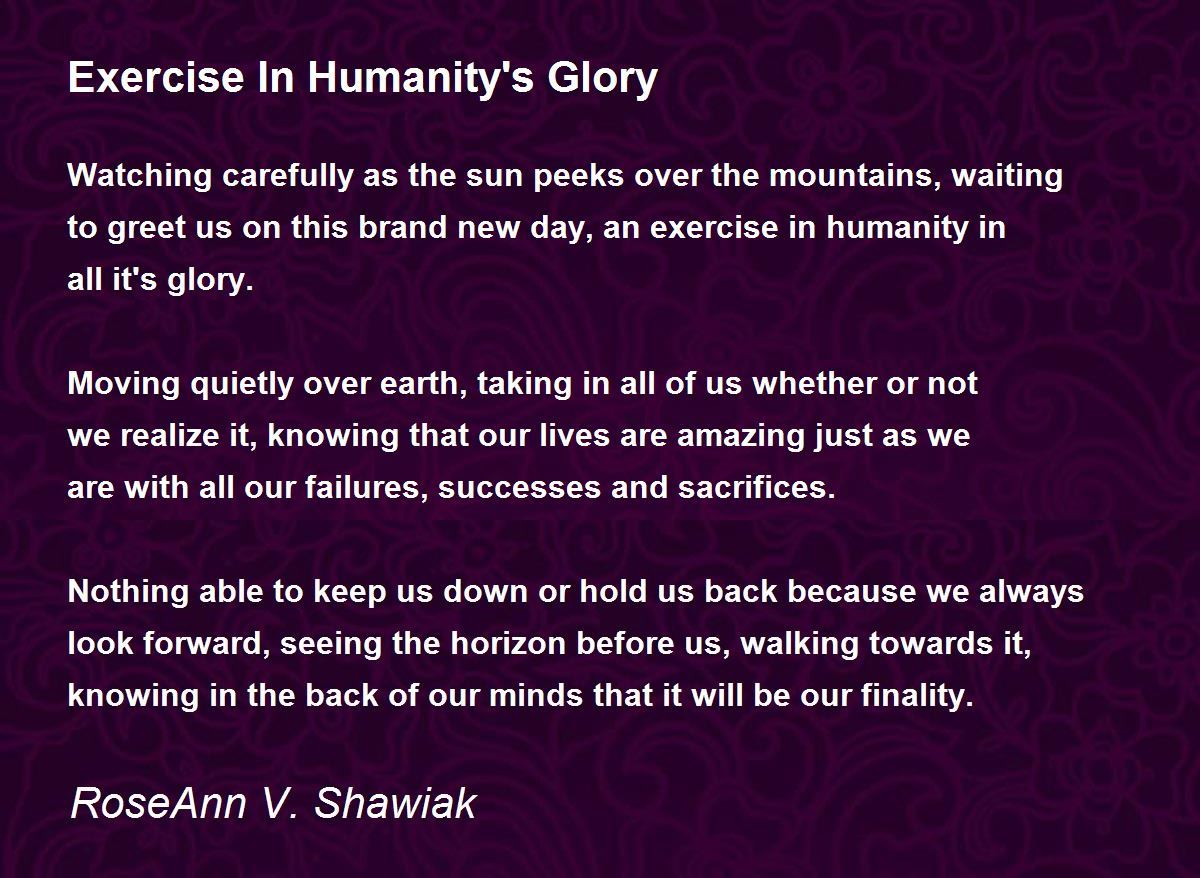 Exercise In Humanity's Glory

Watching carefully as the sun peeks over the mountains, waiting
to greet us on this brand new day, an exercise in humanity in
all it's glory.

Moving quietly over earth, taking in all of us whether or not
we realize it, knowing that our lives are amazing just as we
are with all our failures, successes and sacrifices.

Nothing able to keep us down or hold us back because we always
look forward, seeing the horizon before us, walking towards it,
knowing in the back of our minds that it will be our finality.

RoseAnn V. Shawiak